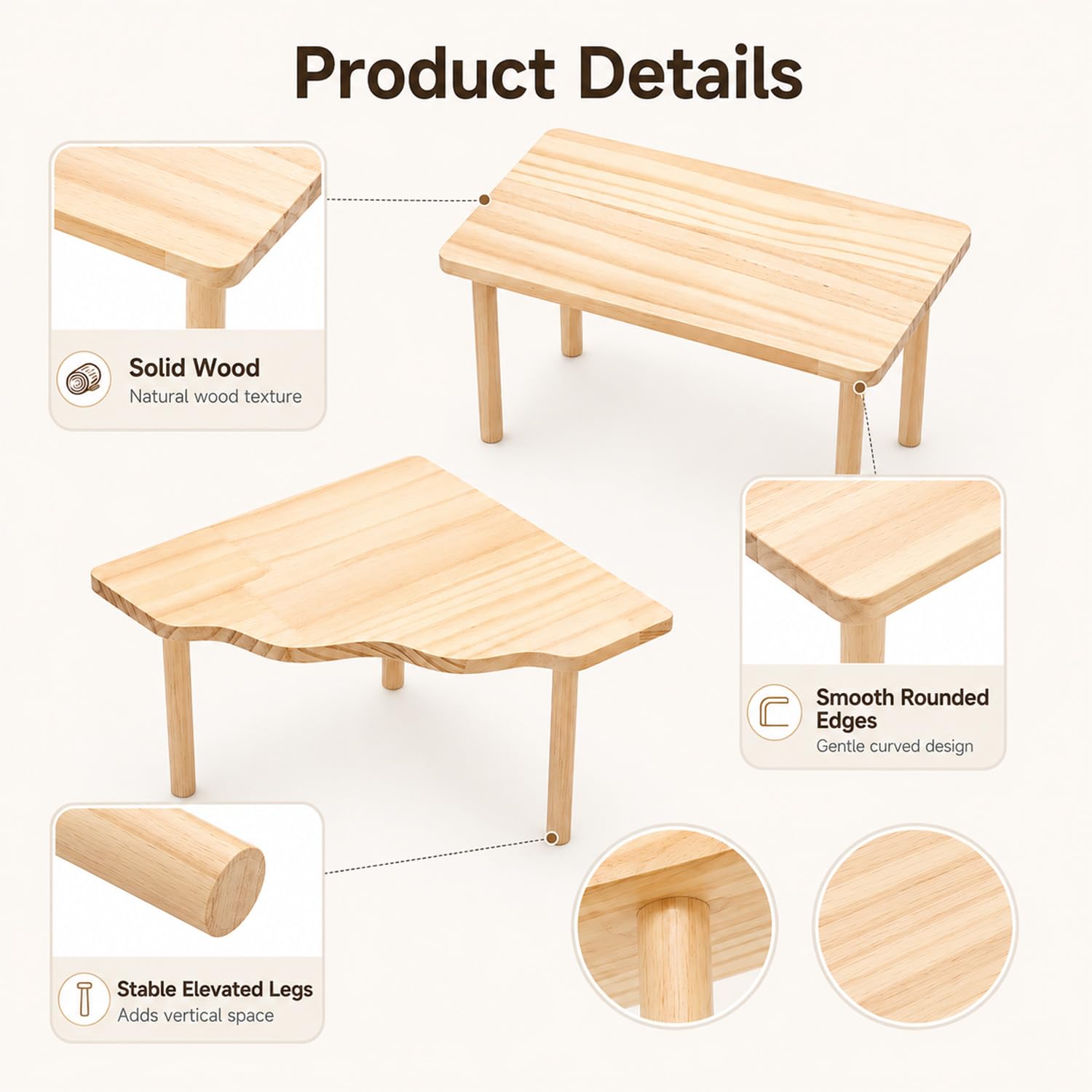 Product Details

Solid Wood
Natural wood texture

Smooth Rounded Edges
Gentle curved design

Stable Elevated Legs
Adds vertical space